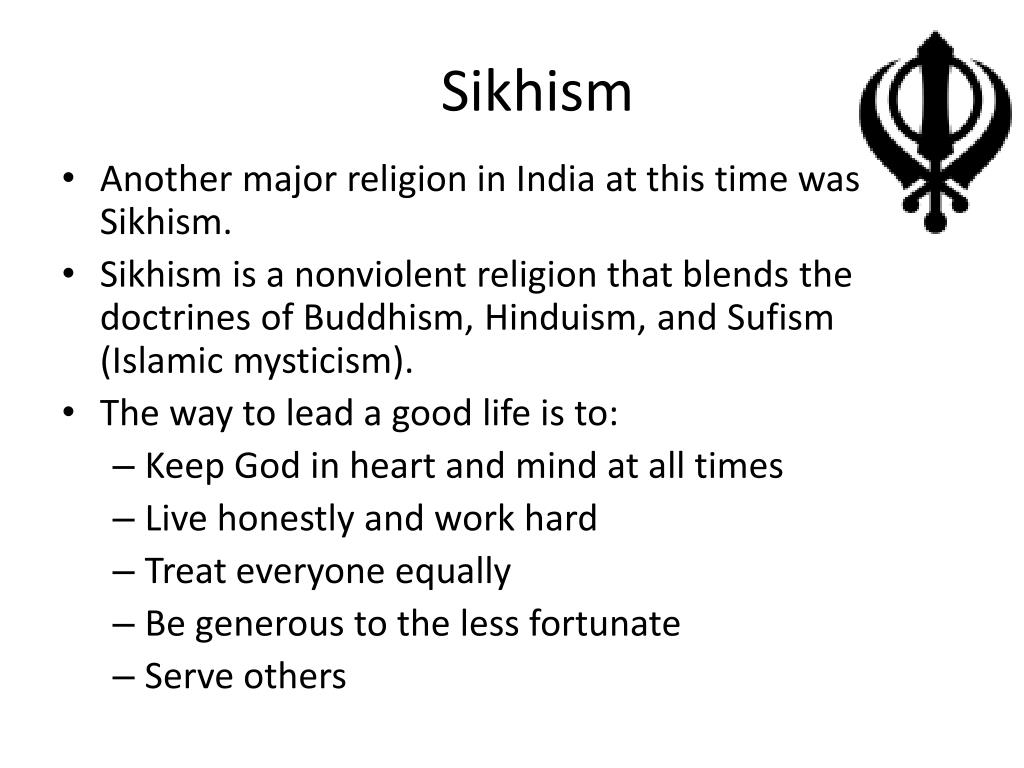 Sikhism

• Another major religion in India at this time was Sikhism.
• Sikhism is a nonviolent religion that blends the doctrines of Buddhism, Hinduism, and Sufism (Islamic mysticism).
• The way to lead a good life is to:
– Keep God in heart and mind at all times
– Live honestly and work hard
– Treat everyone equally
– Be generous to the less fortunate
– Serve others